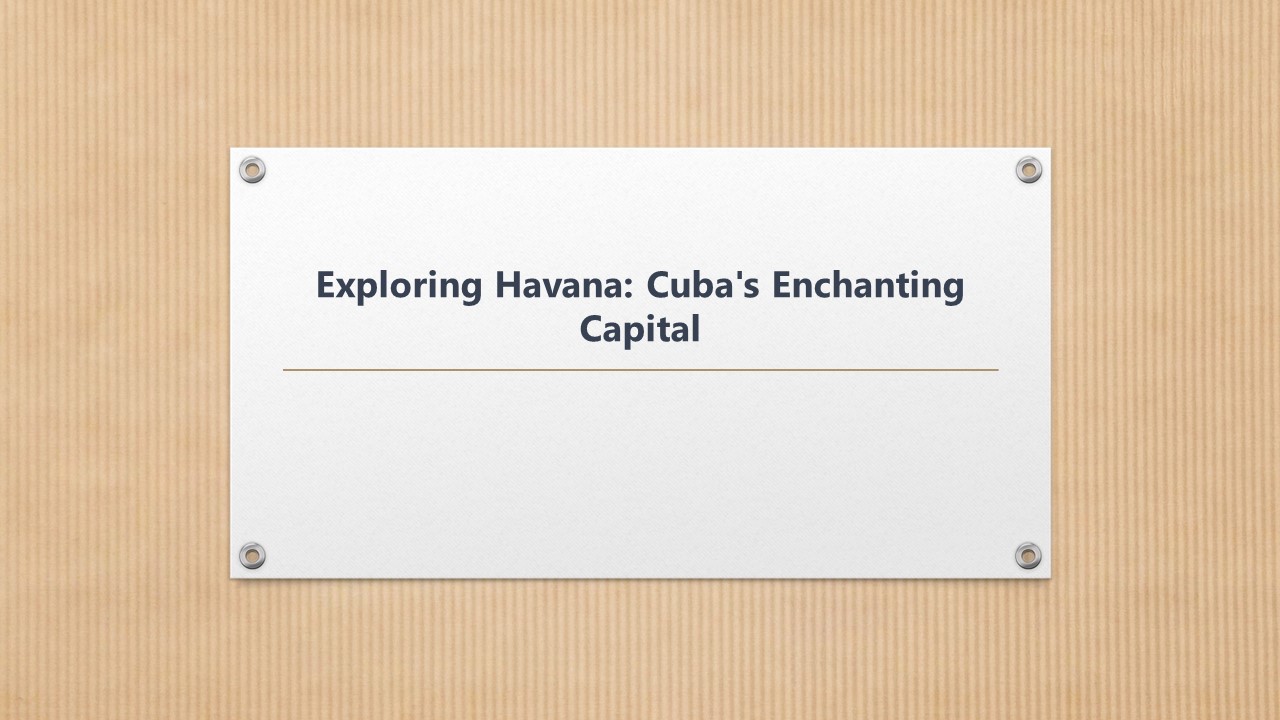 Exploring Havana: Cuba's Enchanting Capital